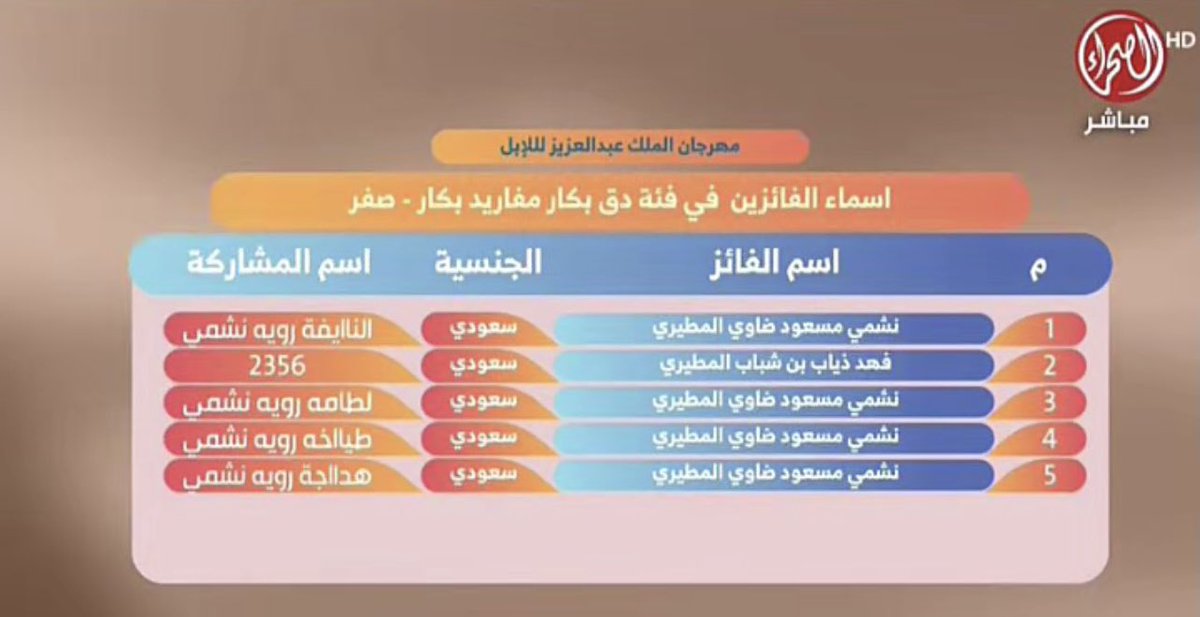 الصحراء HD
مباشر

مهرجان الملك عبدالعزيز للإبل

اسماء الفائزين في فئة دق بكار مفاريد بكار - صفر

| م | اسم الفائز | الجنسية | اسم المشاركة |
|---|---|---|---|
| 1 | نشمي مسعود ضاوي المطيري | سعودي | النايفة رويه نشمي |
| 2 | فهد ذياب بن شباب المطيري | سعودي | 2356 |
| 3 | نشمي مسعود ضاوي المطيري | سعودي | لطامه رويه نشمي |
| 4 | نشمي مسعود ضاوي المطيري | سعودي | طياخه رويه نشمي |
| 5 | نشمي مسعود ضاوي المطيري | سعودي | هداجة رويه نشمي |